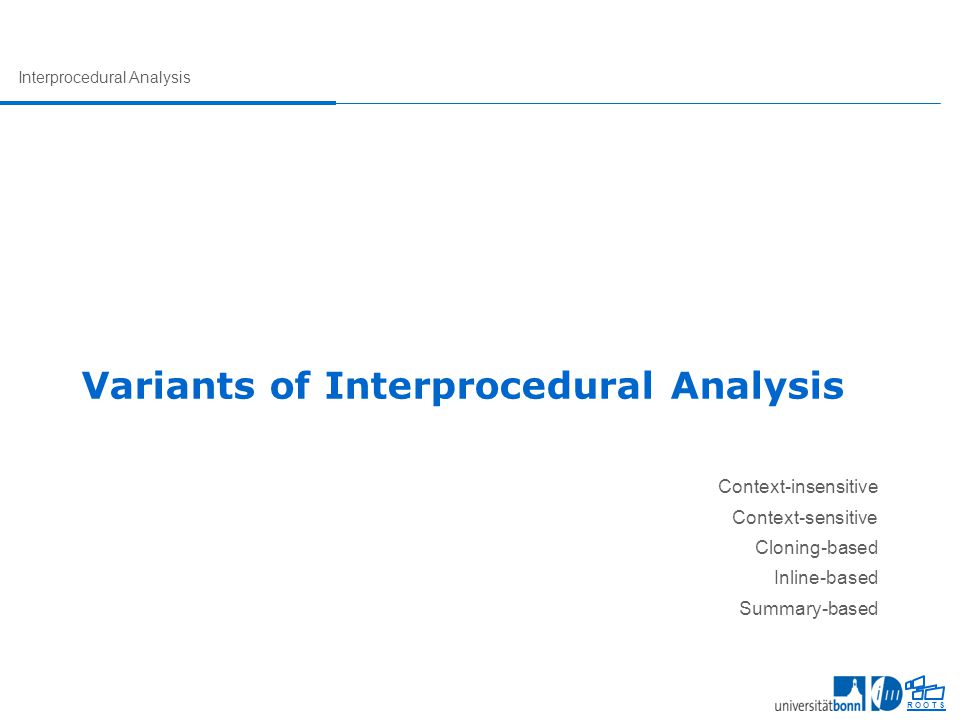 Interprocedural Analysis

Variants of Interprocedural Analysis

Context-insensitive
Context-sensitive
Cloning-based
Inline-based
Summary-based

universitätbonn iii ROOTS